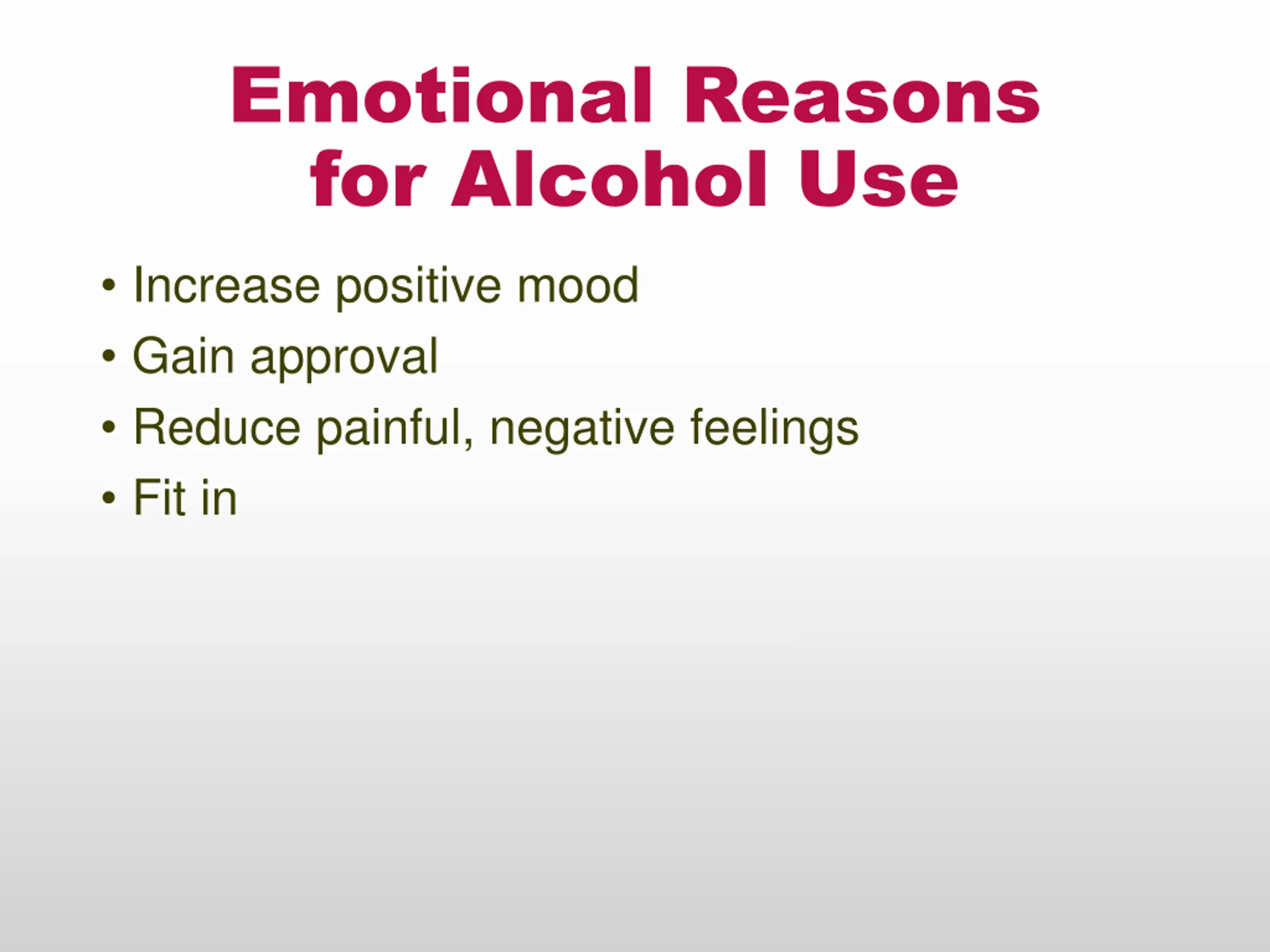 Emotional Reasons for Alcohol Use

• Increase positive mood
• Gain approval
• Reduce painful, negative feelings
• Fit in